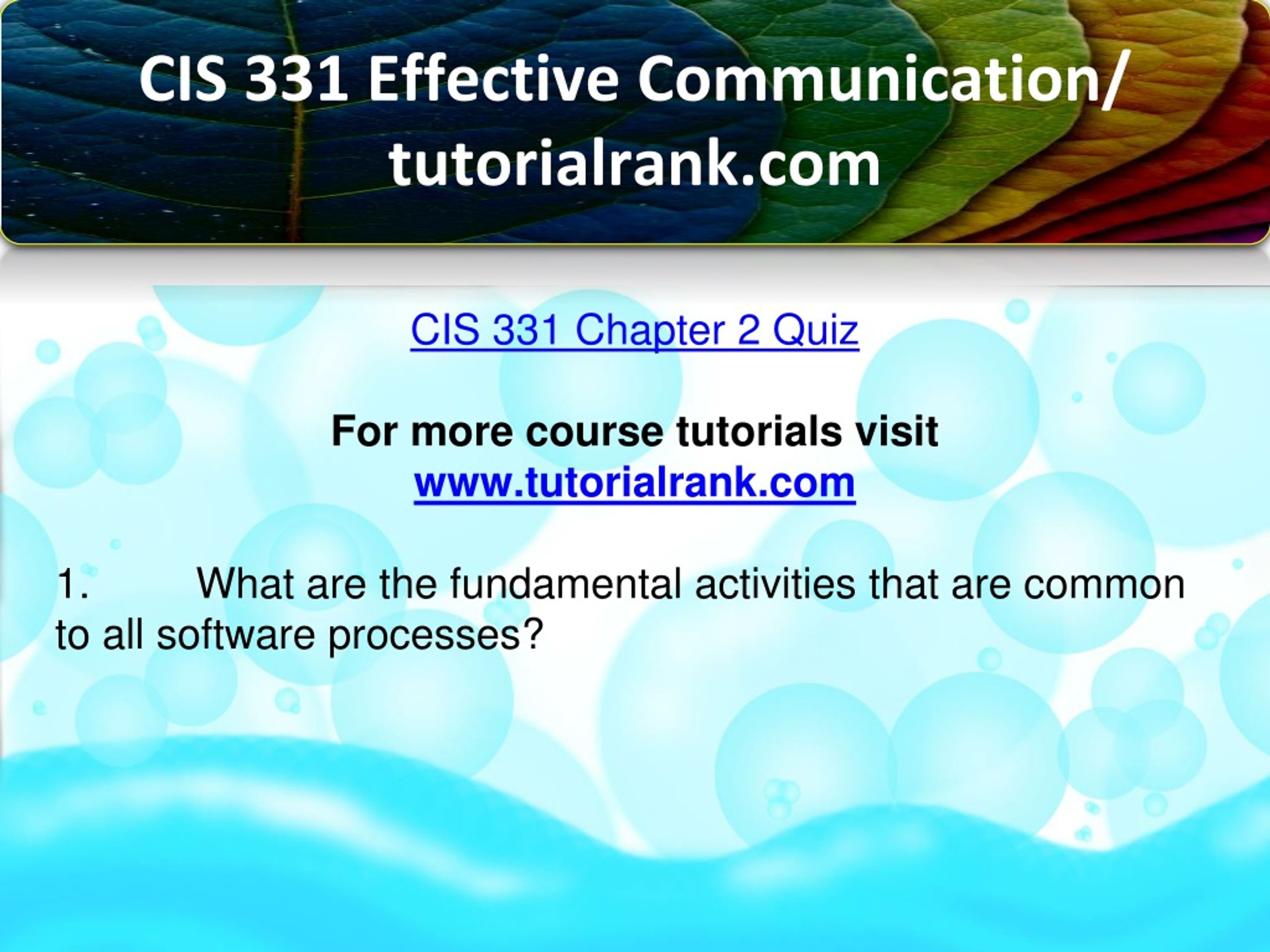 CIS 331 Effective Communication/ tutorialrank.com

CIS 331 Chapter 2 Quiz

For more course tutorials visit
www.tutorialrank.com

1. What are the fundamental activities that are common to all software processes?